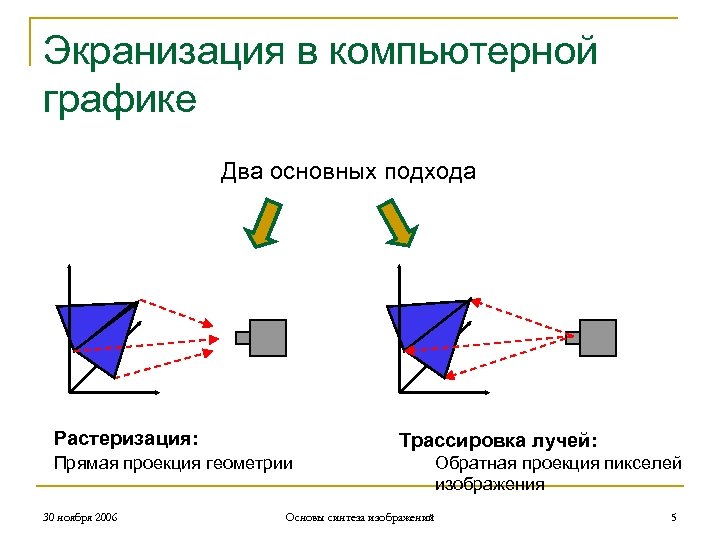 Экранизация в компьютерной графике

Два основных подхода

Растеризация:
Прямая проекция геометрии

Трассировка лучей:
Обратная проекция пикселей изображения

30 ноября 2006

Основы синтеза изображений

5